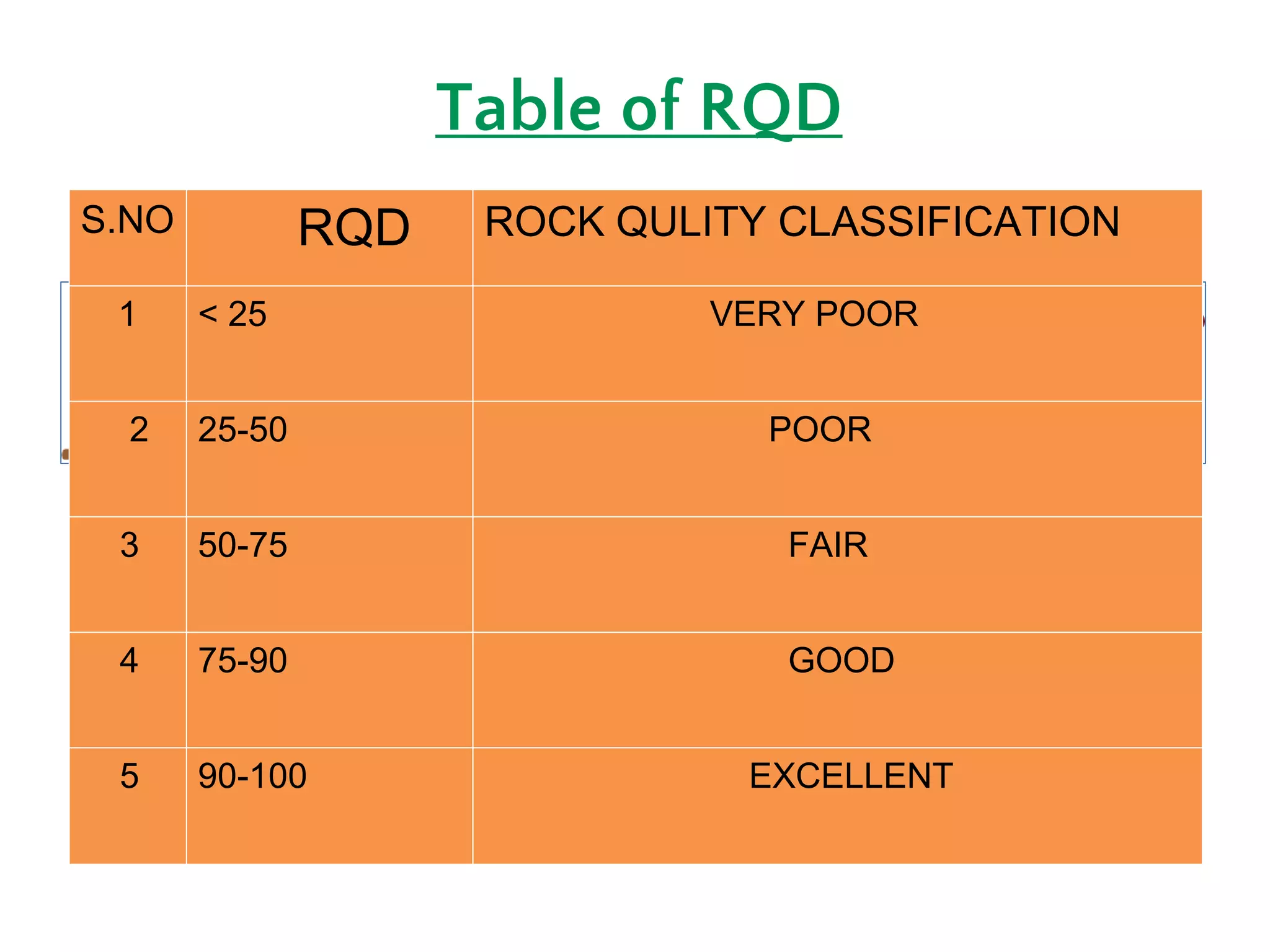 Table of RQD

| S.NO | RQD | ROCK QULITY CLASSIFICATION |
|---|---|---|
| 1 | < 25 | VERY POOR |
| 2 | 25-50 | POOR |
| 3 | 50-75 | FAIR |
| 4 | 75-90 | GOOD |
| 5 | 90-100 | EXCELLENT |